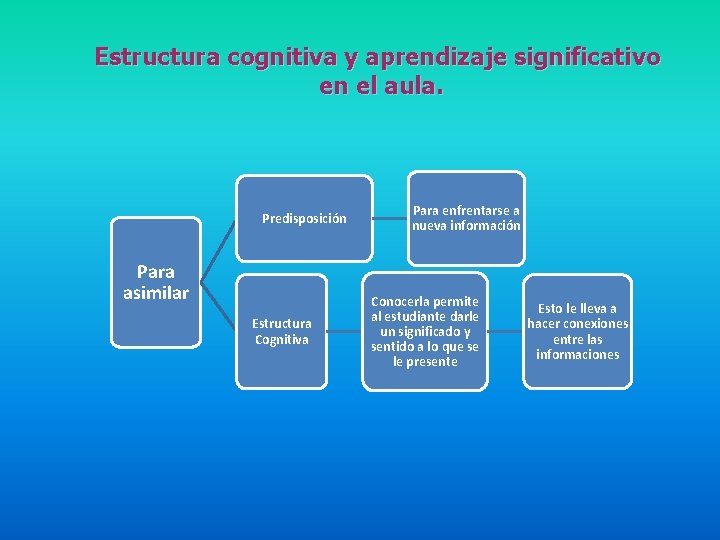 Estructura cognitiva y aprendizaje significativo en el aula.

Para asimilar

Predisposición

Para enfrentarse a nueva información

Estructura Cognitiva

Conocerla permite al estudiante darle un significado y sentido a lo que se le presente

Esto le lleva a hacer conexiones entre las informaciones